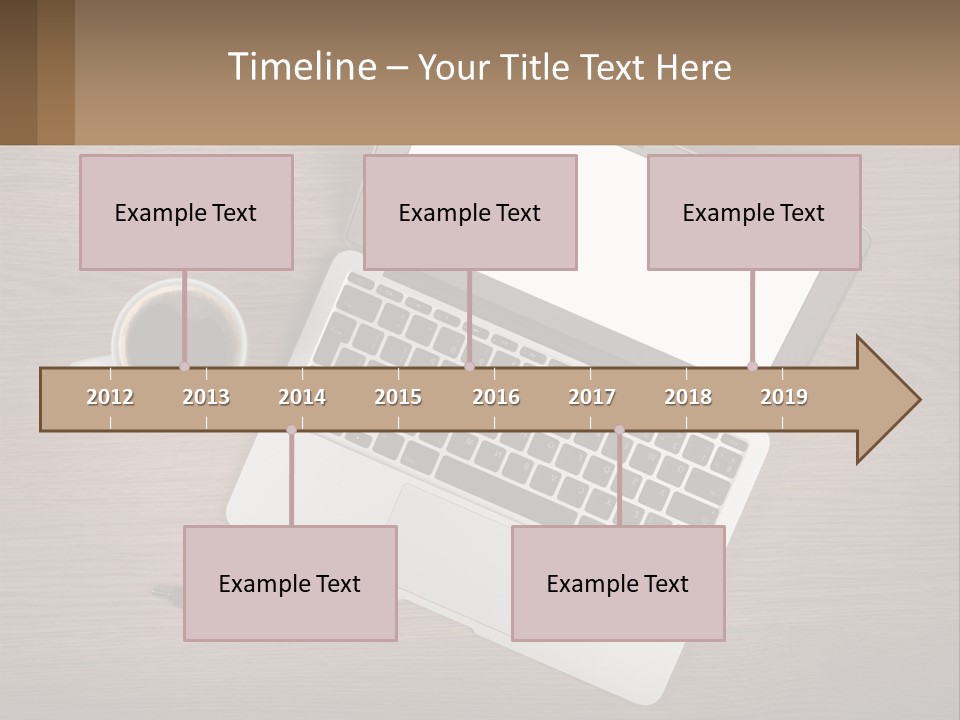 Timeline – Your Title Text Here

Example Text

Example Text

Example Text

2012 2013 2014 2015 2016 2017 2018 2019

Example Text

Example Text